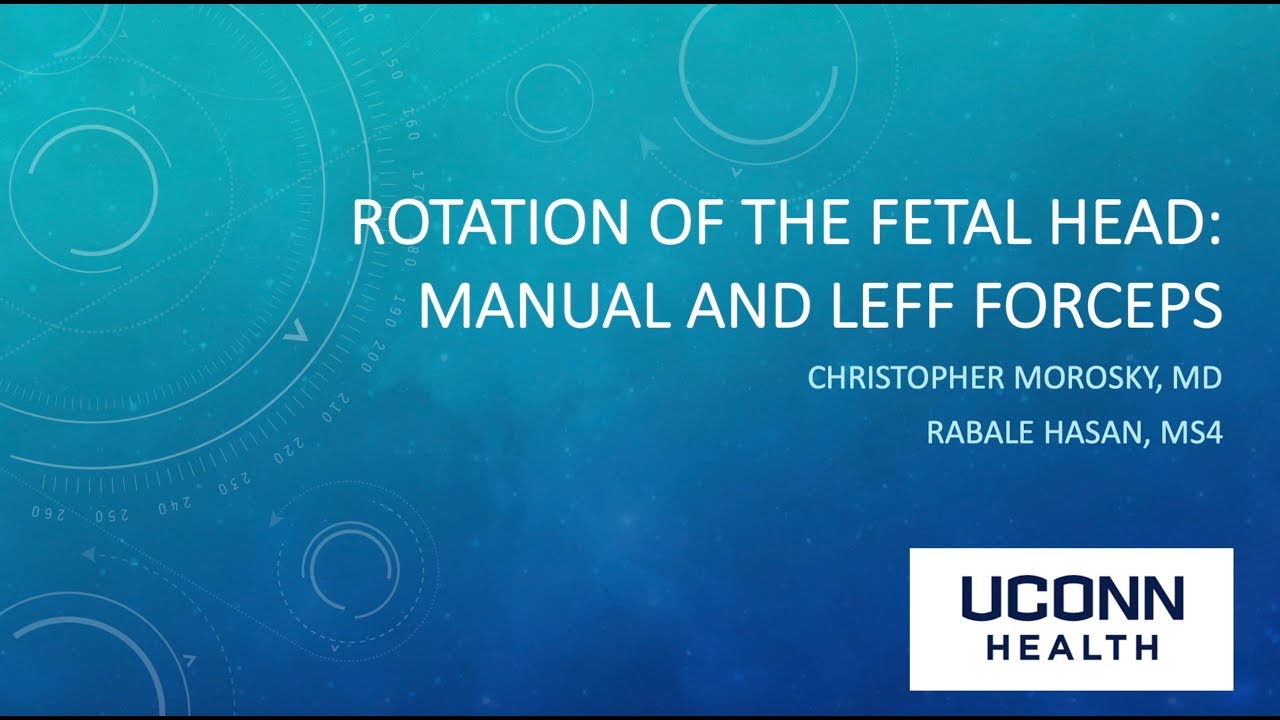 ROTATION OF THE FETAL HEAD: MANUAL AND LEFF FORCEPS

CHRISTOPHER MOROSKY, MD

RABALE HASAN, MS4

UCONN
HEALTH